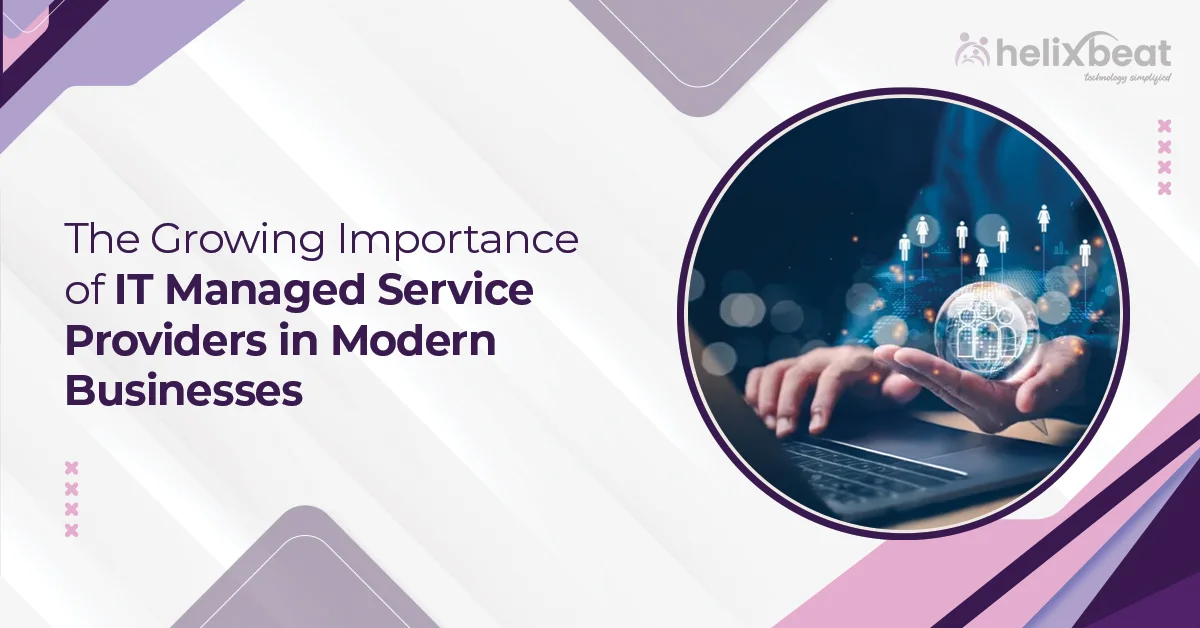 helixbeat
technology simplified

The Growing Importance of IT Managed Service Providers in Modern Businesses